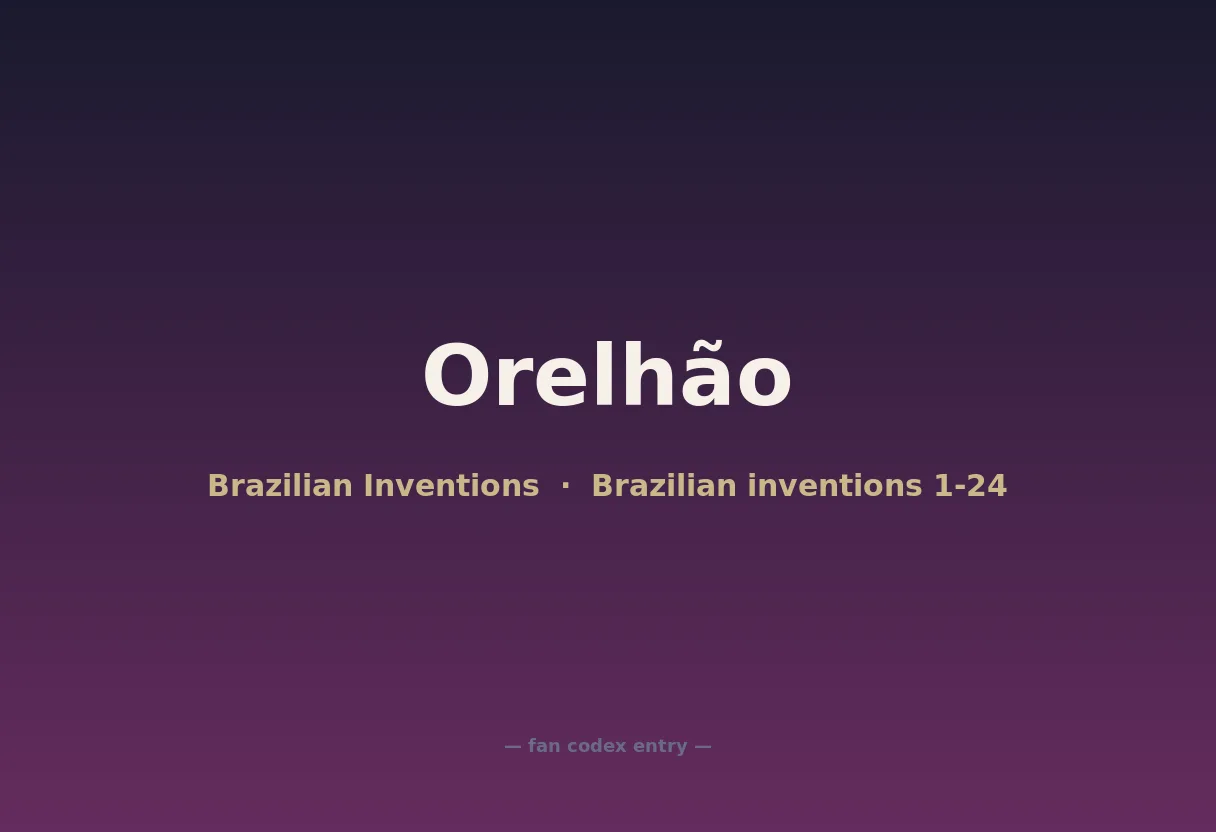 Orelhão

Brazilian Inventions · Brazilian inventions 1-24

— fan codex entry —